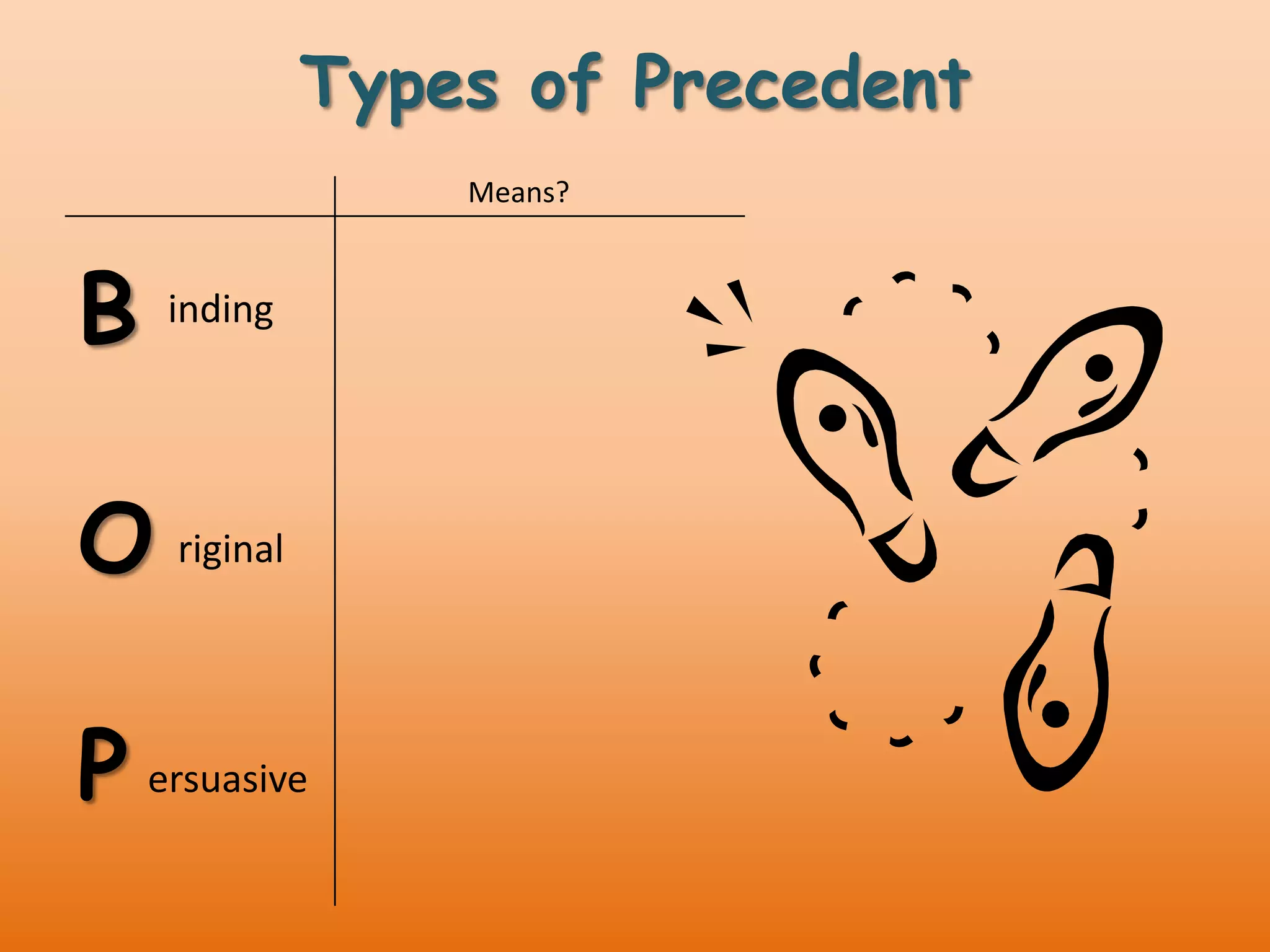 Types of Precedent

| | Means? |
|---|---|
| B inding | |
| O riginal | |
| P ersuasive | |